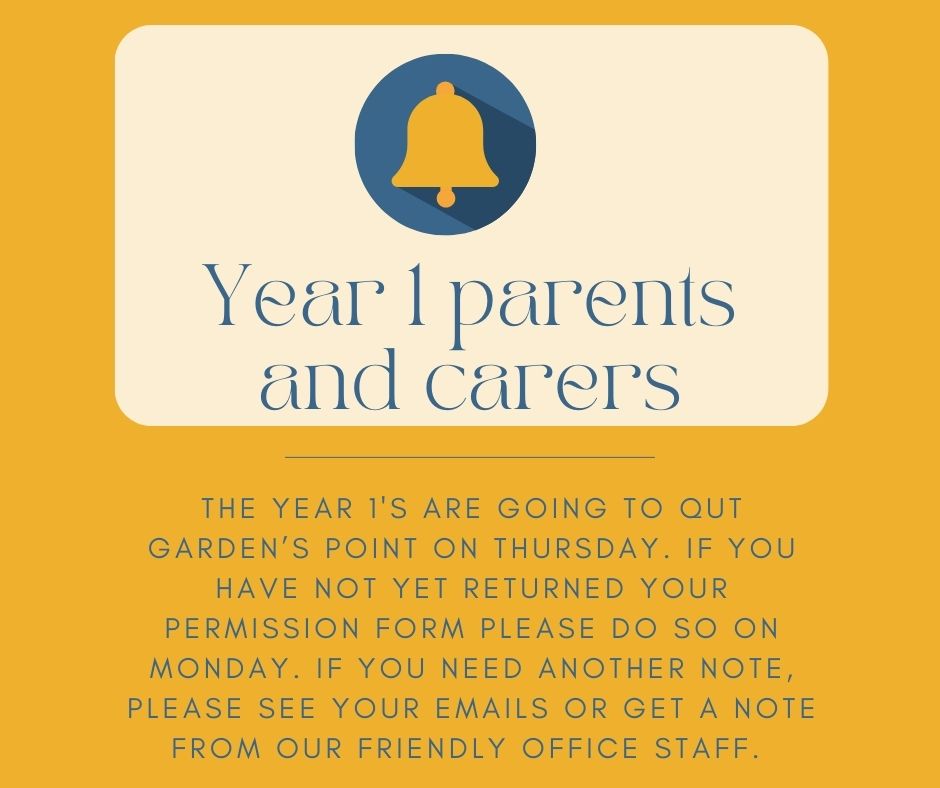 Year 1 parents and carers

THE YEAR 1'S ARE GOING TO QUT GARDEN'S POINT ON THURSDAY. IF YOU HAVE NOT YET RETURNED YOUR PERMISSION FORM PLEASE DO SO ON MONDAY. IF YOU NEED ANOTHER NOTE, PLEASE SEE YOUR EMAILS OR GET A NOTE FROM OUR FRIENDLY OFFICE STAFF.